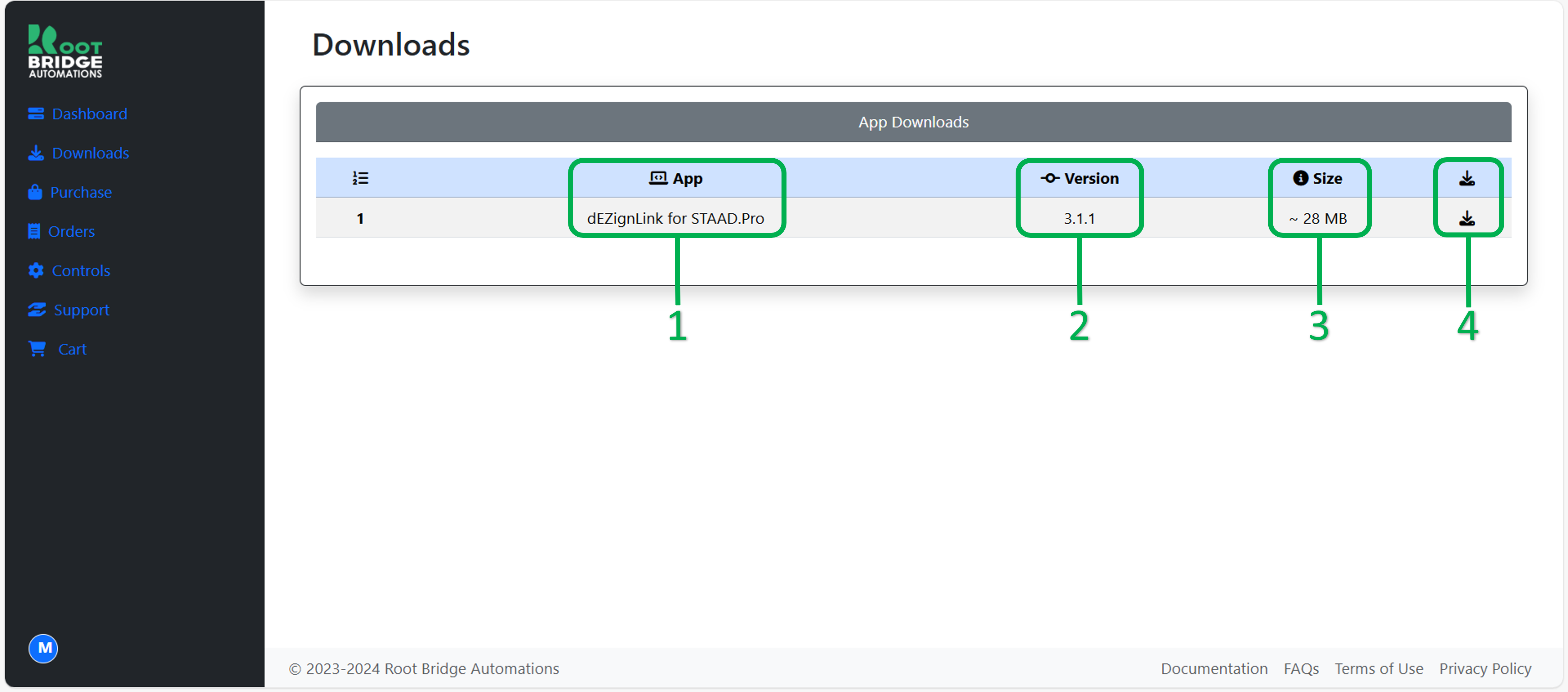 ROOT BRIDGE AUTOMATIONS

Dashboard
Downloads
Purchase
Orders
Controls
Support
Cart

M

Downloads

App Downloads

| | App | Version | Size | |
|---|---|---|---|---|
| 1 | dEZignLink for STAAD.Pro | 3.1.1 | ~ 28 MB | |

1 2 3 4

© 2023-2024 Root Bridge Automations

Documentation FAQs Terms of Use Privacy Policy